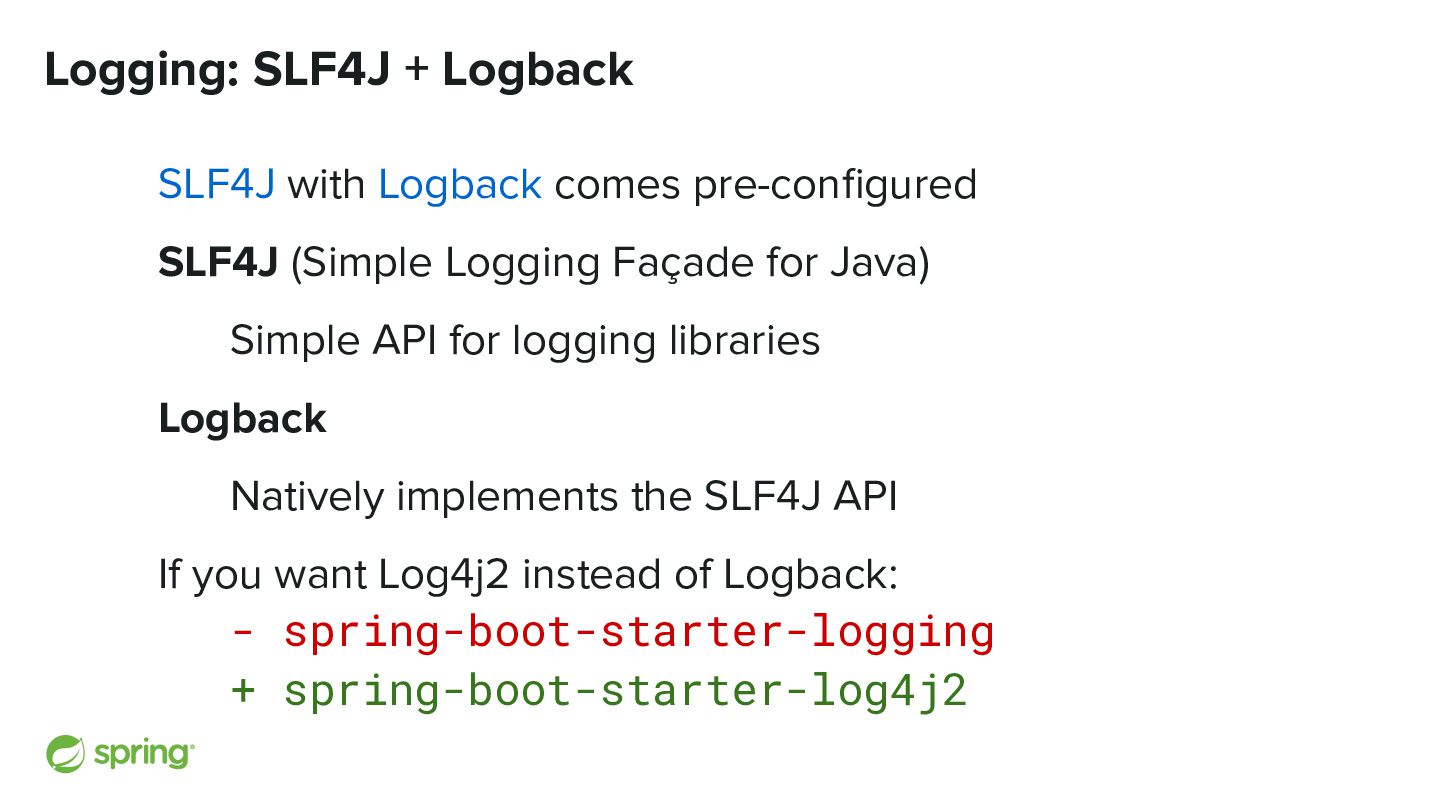 Logging: SLF4J + Logback

SLF4J with Logback comes pre-configured

SLF4J (Simple Logging Façade for Java)

Simple API for logging libraries

Logback

Natively implements the SLF4J API

If you want Log4j2 instead of Logback:
- spring-boot-starter-logging
+ spring-boot-starter-log4j2

spring